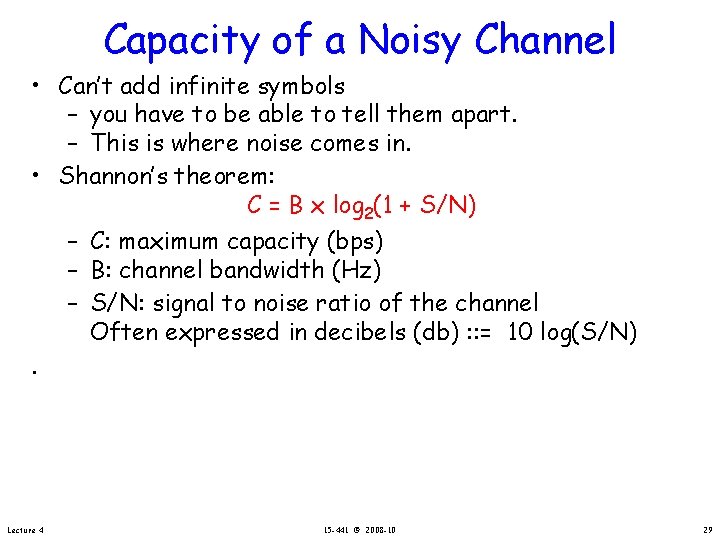 Capacity of a Noisy Channel

• Can't add infinite symbols
 – you have to be able to tell them apart.
 – This is where noise comes in.
• Shannon's theorem:

$C = B \times \log_2(1 + S/N)$

 – C: maximum capacity (bps)
 – B: channel bandwidth (Hz)
 – S/N: signal to noise ratio of the channel
 Often expressed in decibels (db) ::= 10 log(S/N)

•

Lecture 4

15-441 © 2008-10

29